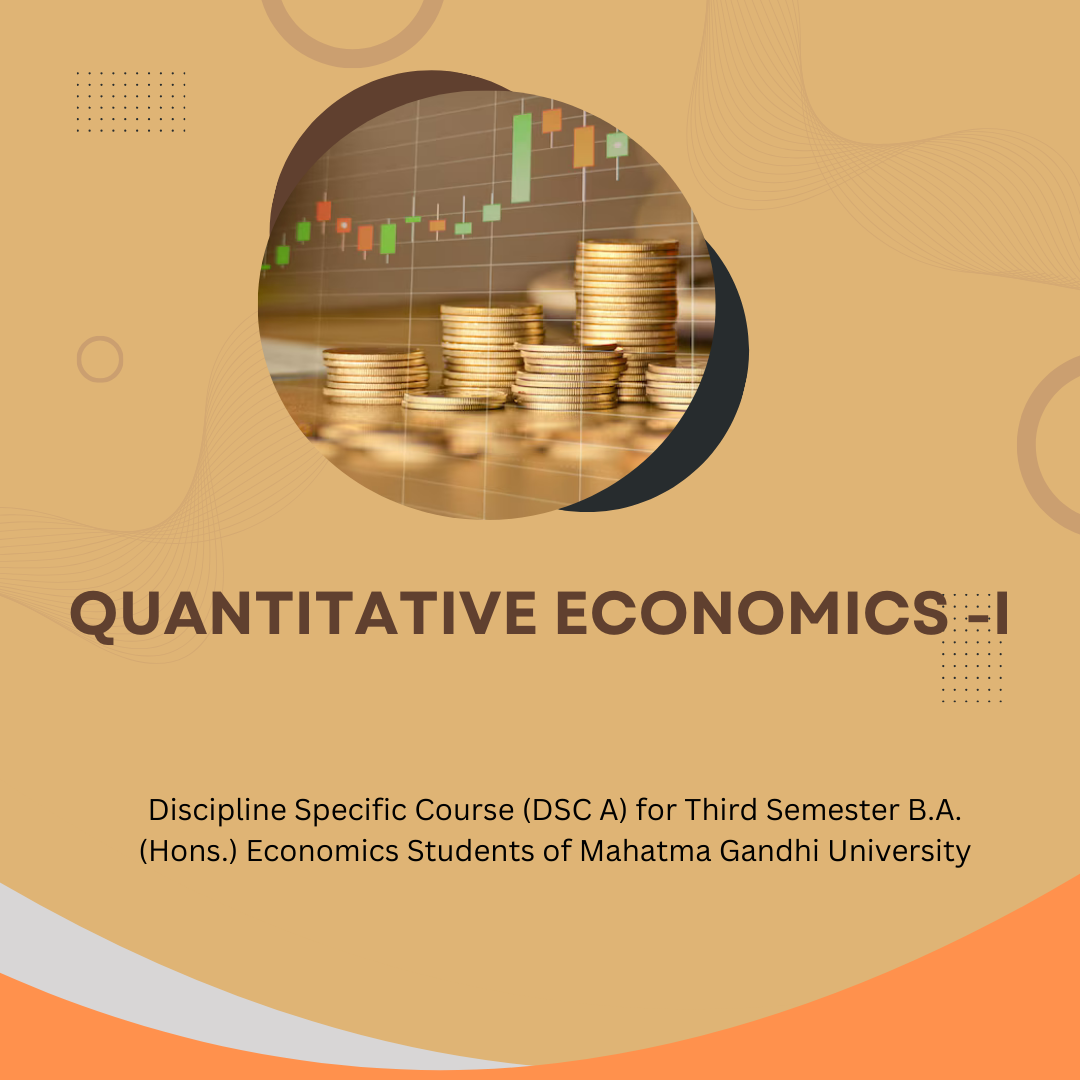 QUANTITATIVE ECONOMICS -I

Discipline Specific Course (DSC A) for Third Semester B.A. (Hons.) Economics Students of Mahatma Gandhi University